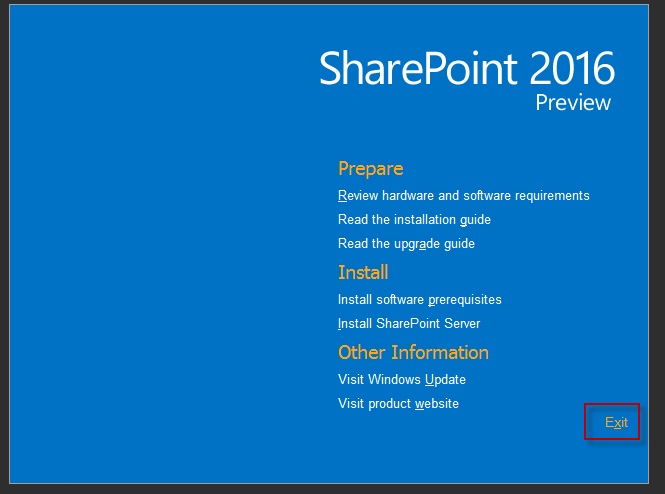 SharePoint 2016
Preview

Prepare

Review hardware and software requirements

Read the installation guide

Read the upgrade guide

Install

Install software prerequisites

Install SharePoint Server

Other Information

Visit Windows Update

Visit product website

Exit